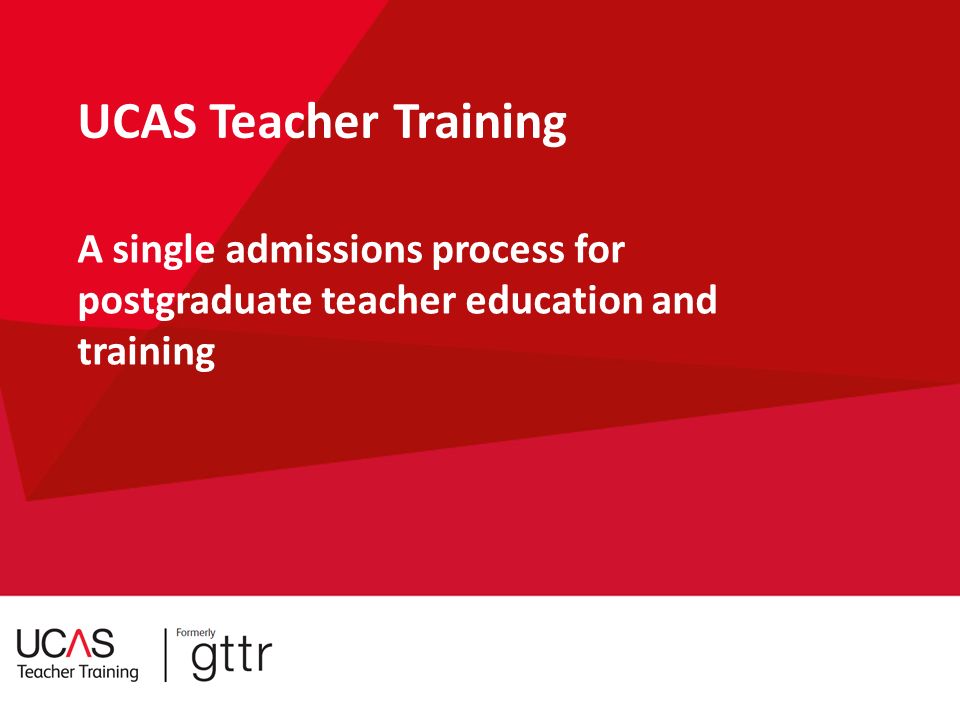 UCAS Teacher Training

A single admissions process for postgraduate teacher education and training

UCAS
Teacher Training

Formerly
gttr